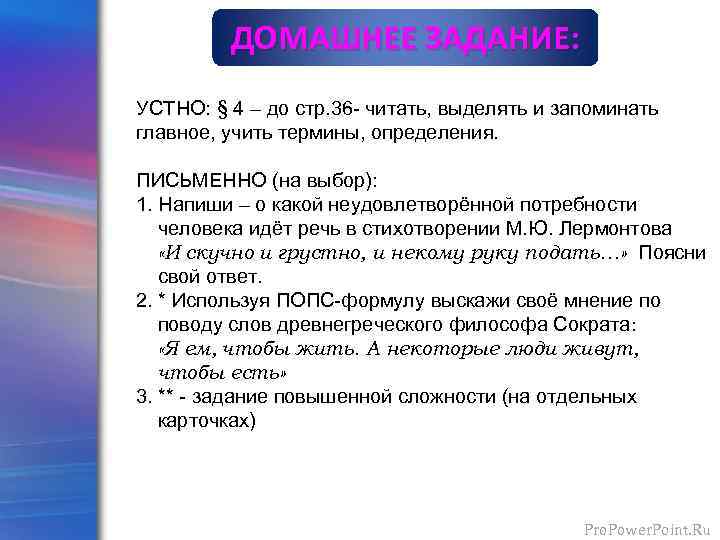 ДОМАШНЕЕ ЗАДАНИЕ:

УСТНО: § 4 – до стр.36- читать, выделять и запоминать главное, учить термины, определения.

ПИСЬМЕННО (на выбор):
1. Напиши – о какой неудовлетворённой потребности человека идёт речь в стихотворении М.Ю. Лермонтова «И скучно и грустно, и некому руку подать…» Поясни свой ответ.
2. * Используя ПОПС-формулу выскажи своё мнение по поводу слов древнегреческого философа Сократа: «Я ем, чтобы жить. А некоторые люди живут, чтобы есть»
3. ** - задание повышенной сложности (на отдельных карточках)

ProPowerPoint.Ru